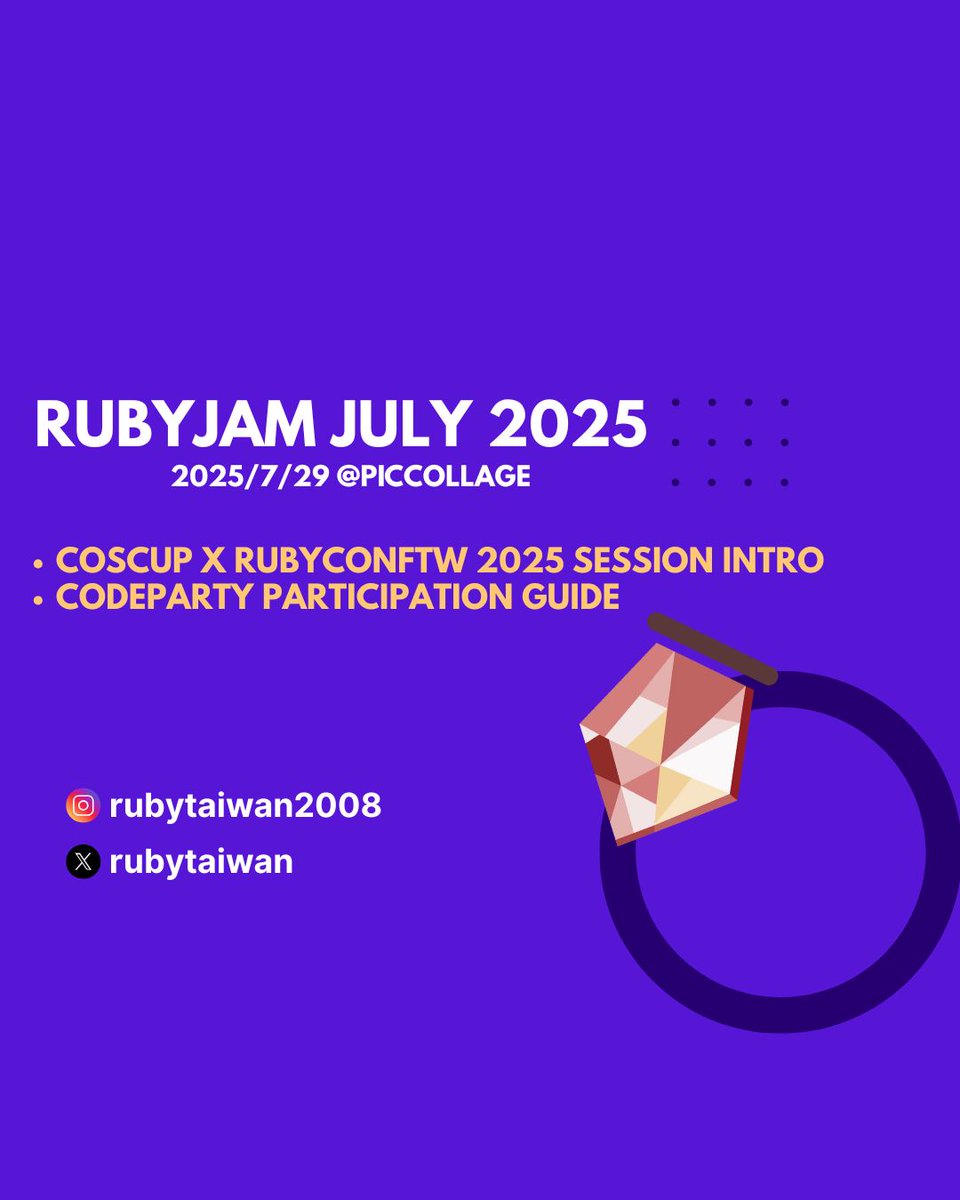 RUBYJAM JULY 2025
2025/7/29 @PICCOLLAGE

• COSCUP X RUBYCONFTW 2025 SESSION INTRO
• CODEPARTY PARTICIPATION GUIDE

rubytaiwan2008
rubytaiwan